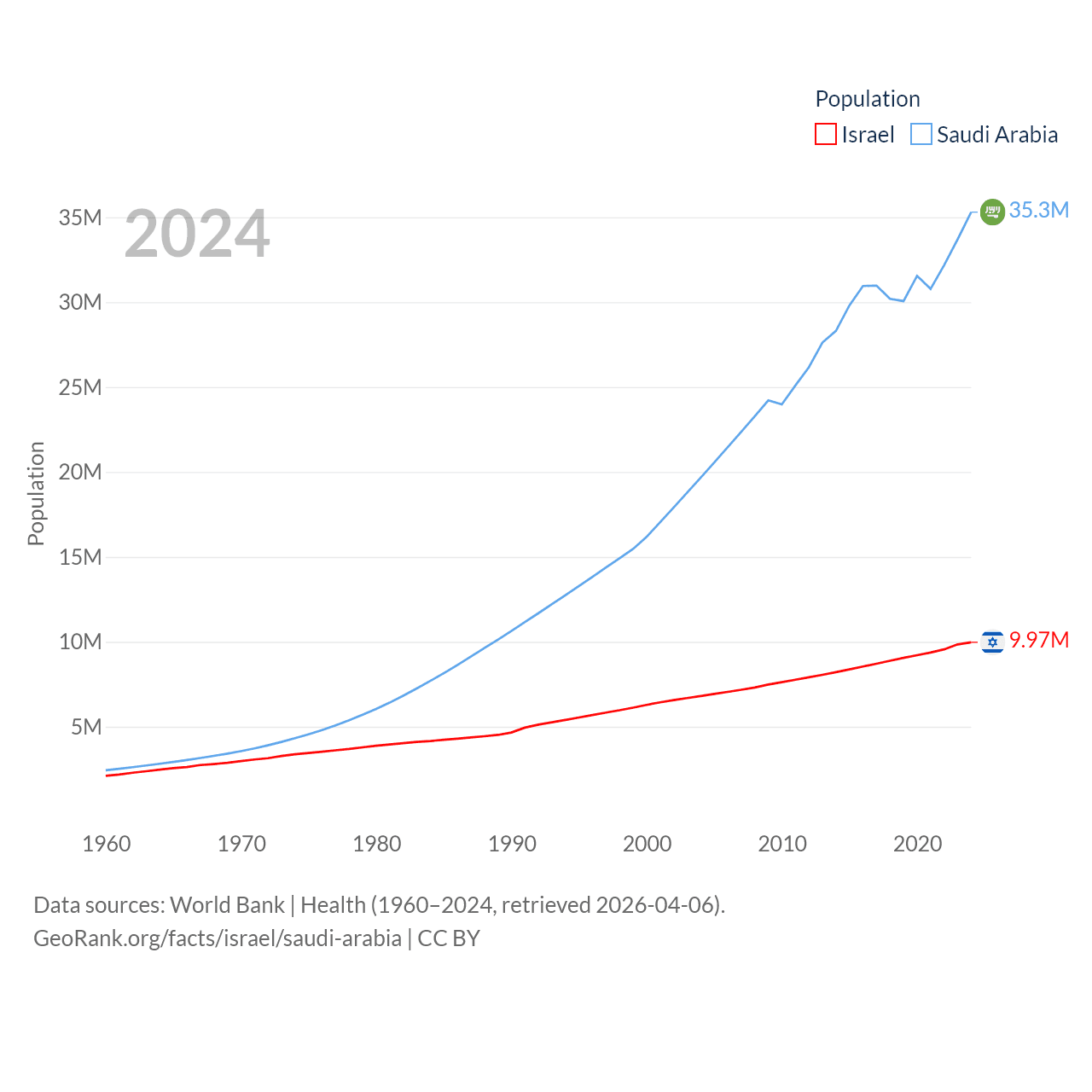 Population
Israel Saudi Arabia

2024

35M
30M
25M
20M
15M
10M
5M

Population

35.3M
9.97M

1960 1970 1980 1990 2000 2010 2020

Data sources: World Bank | Health (1960–2024, retrieved 2026-04-06).
GeoRank.org/facts/israel/saudi-arabia | CC BY